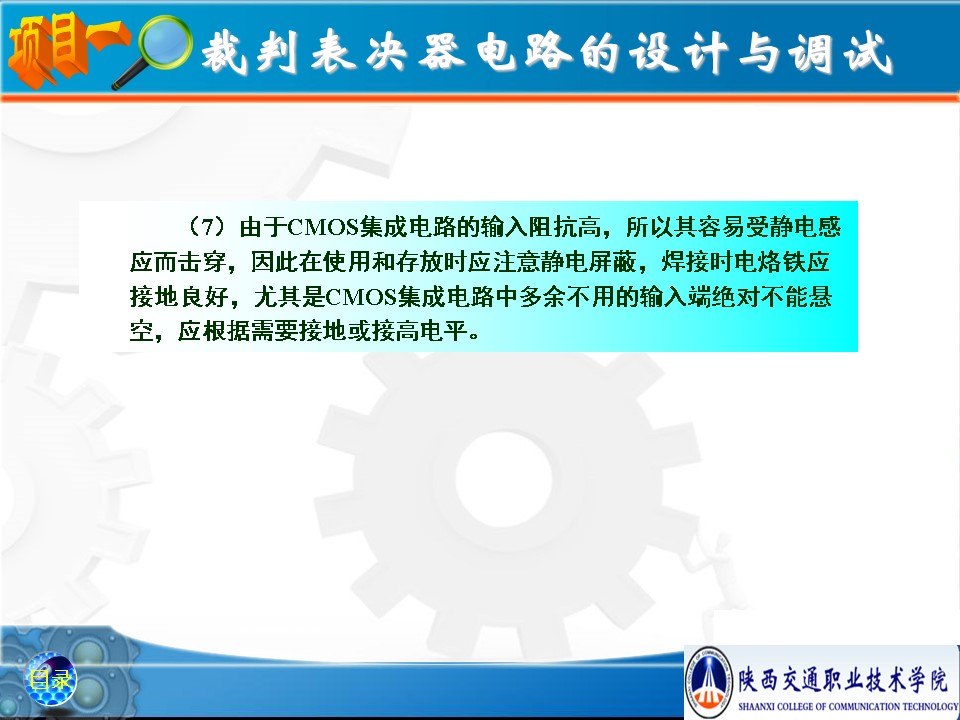 项目一 裁判表决器电路的设计与调试

（7）由于CMOS集成电路的输入阻抗高，所以其容易受静电感应而击穿，因此在使用和存放时应注意静电屏蔽，焊接时电烙铁应接地良好，尤其是CMOS集成电路中多余不用的输入端绝对不能悬空，应根据需要接地或接高电平。

目录

陕西交通职业技术学院
SHAANXI COLLEGE OF COMMUNICATION TECHNOLOGY